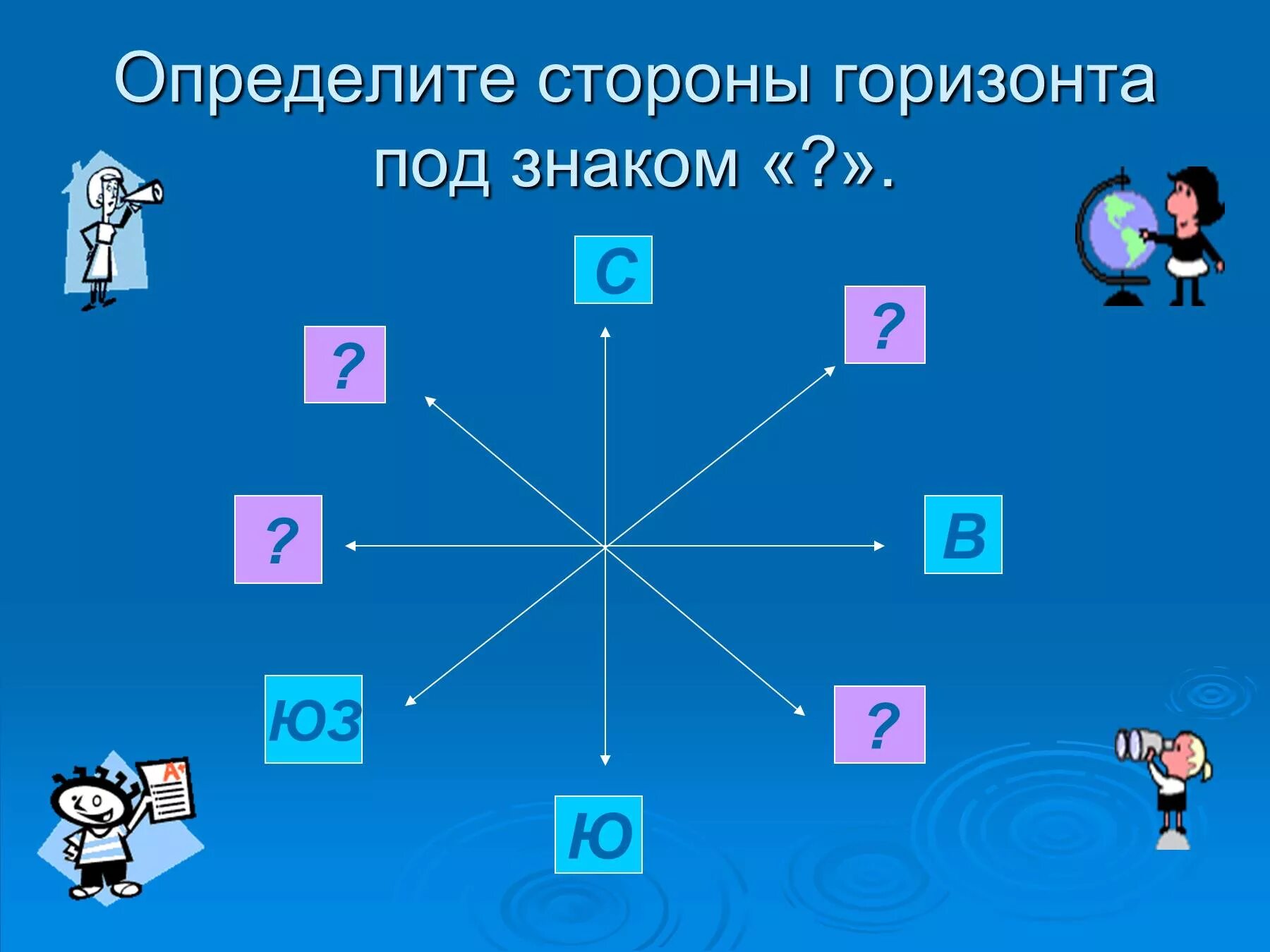 Определите стороны горизонта под знаком «?».

С

?

?

?

В

ЮЗ

?

Ю

A+